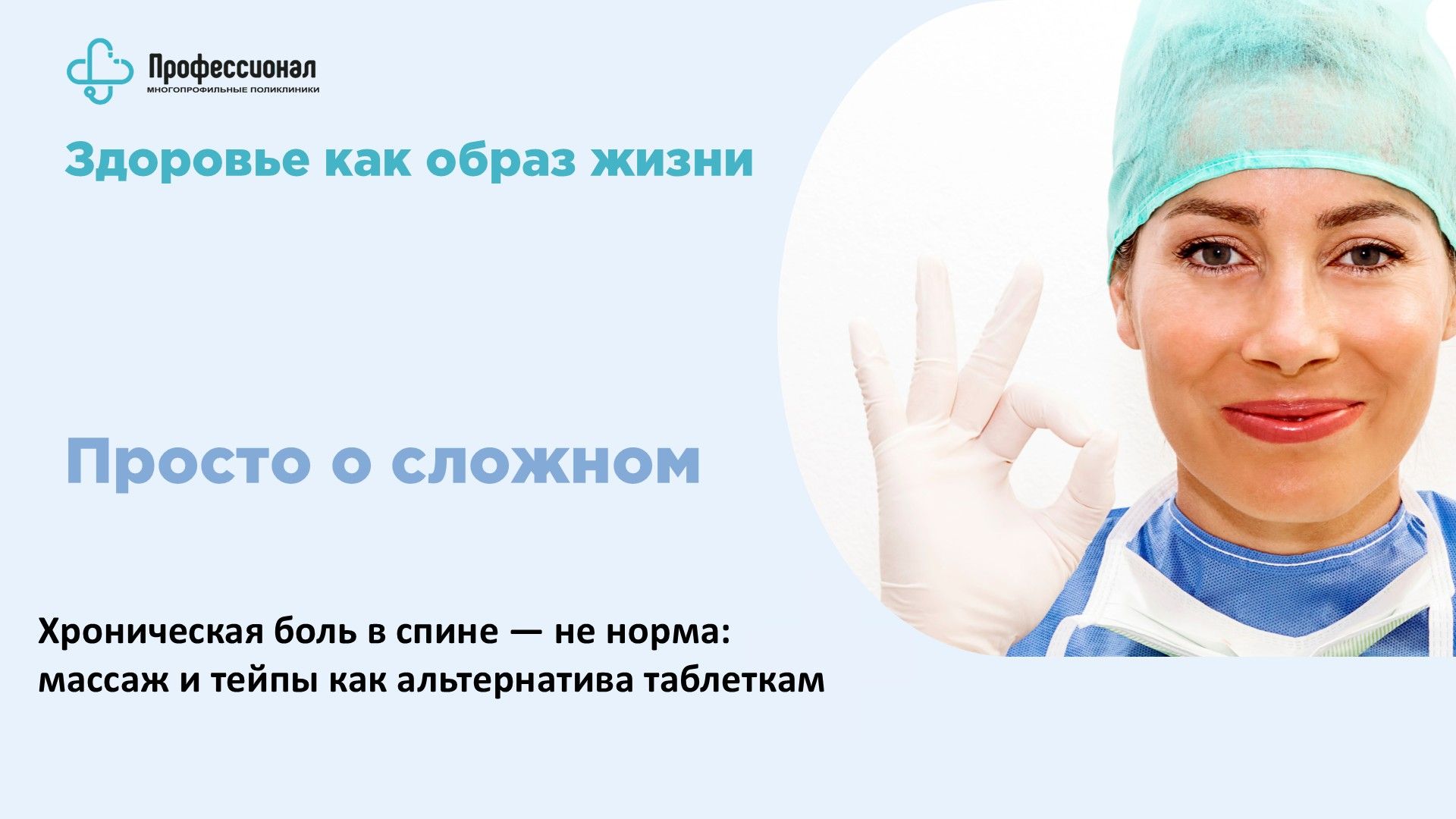 Профессионал
МНОГОПРОФИЛЬНЫЕ ПОЛИКЛИНИКИ

Здоровье как образ жизни

Просто о сложном

Хроническая боль в спине — не норма: массаж и тейпы как альтернатива таблеткам